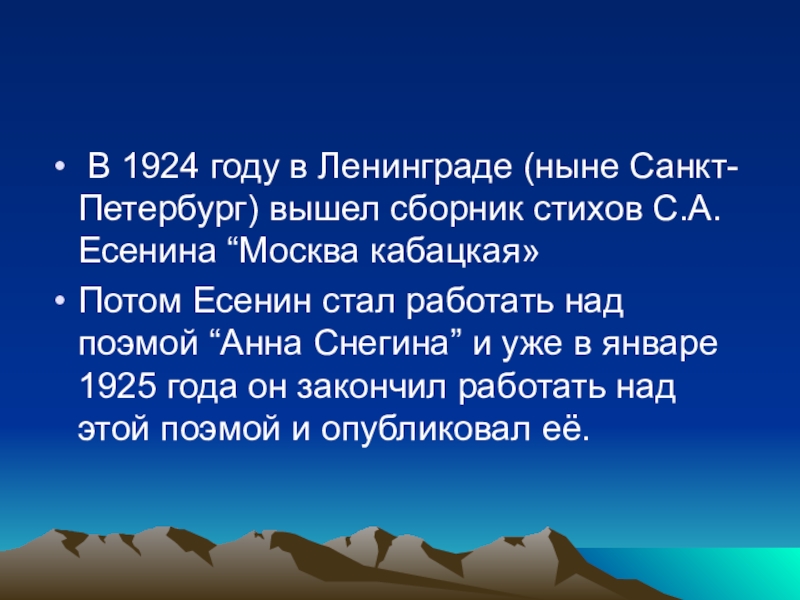 • В 1924 году в Ленинграде (ныне Санкт-Петербург) вышел сборник стихов С.А. Есенина “Москва кабацкая»

• Потом Есенин стал работать над поэмой “Анна Снегина” и уже в январе 1925 года он закончил работать над этой поэмой и опубликовал её.